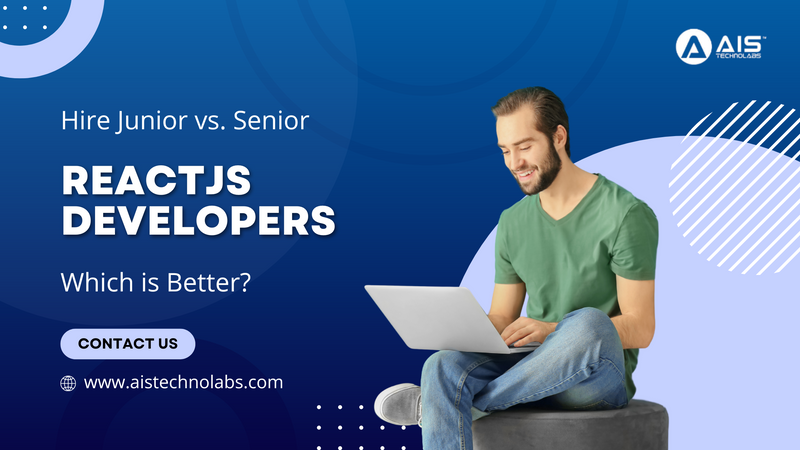 AIS™
TECHNOLABS

Hire Junior vs. Senior

REACTJS DEVELOPERS

Which is Better?

CONTACT US

www.aistechnolabs.com